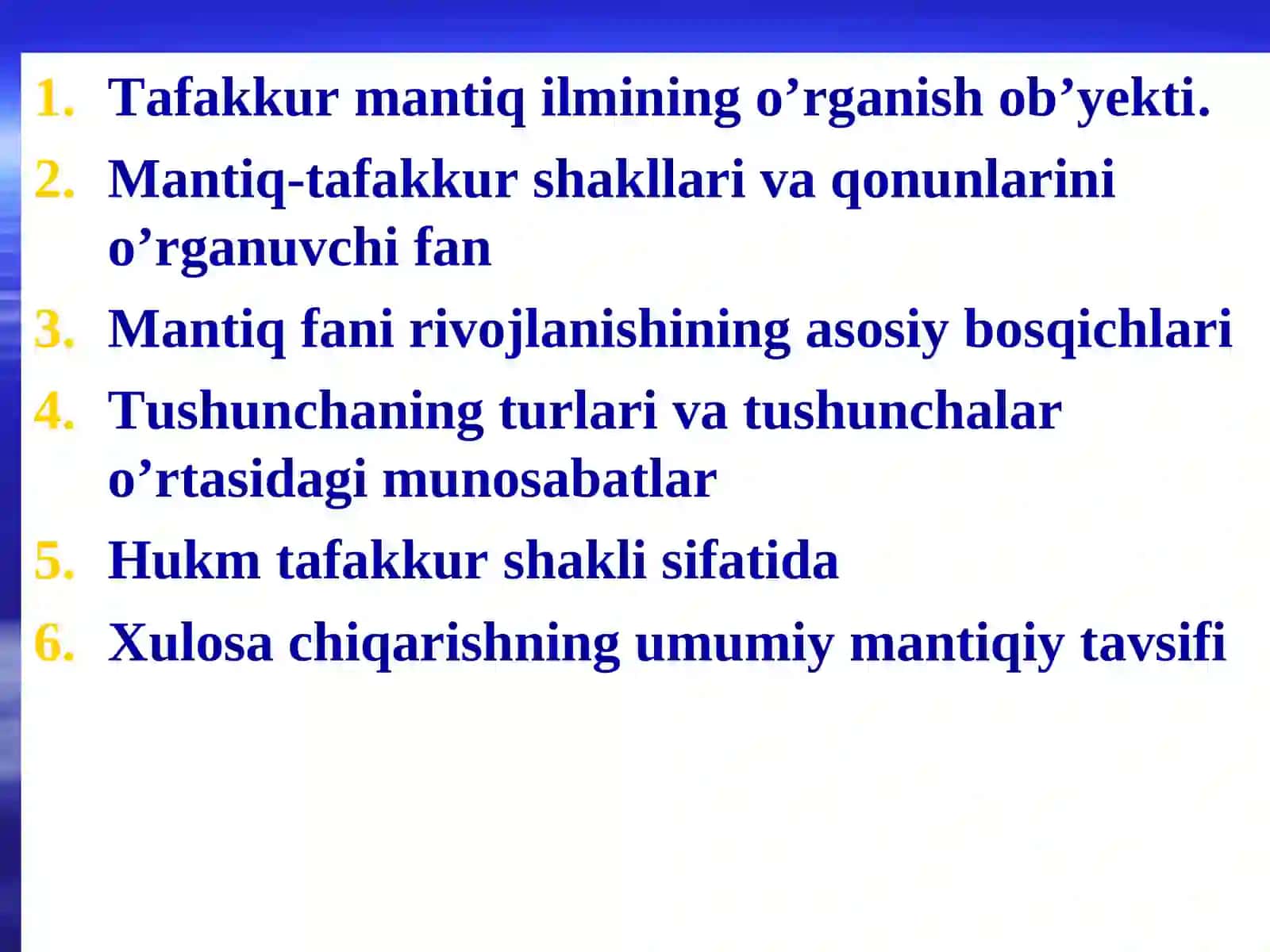 1. Tafakkur mantiq ilmining o’rganish ob’yekti.
2. Mantiq-tafakkur shakllari va qonunlarini o’rganuvchi fan
3. Mantiq fani rivojlanishining asosiy bosqichlari
4. Tushunchaning turlari va tushunchalar o’rtasidagi munosabatlar
5. Hukm tafakkur shakli sifatida
6. Xulosa chiqarishning umumiy mantiqiy tavsifi